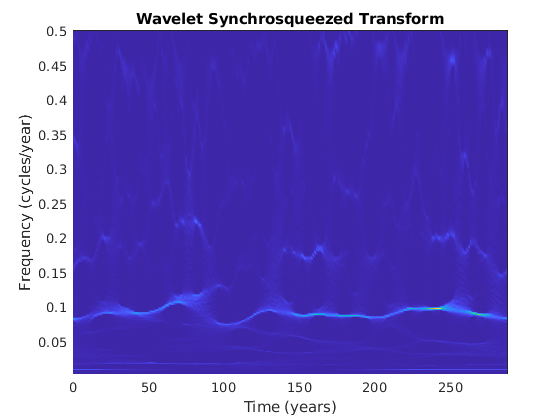 Wavelet Synchrosqueezed Transform

Frequency (cycles/year)

0.5
0.45
0.4
0.35
0.3
0.25
0.2
0.15
0.1
0.05

0 50 100 150 200 250

Time (years)